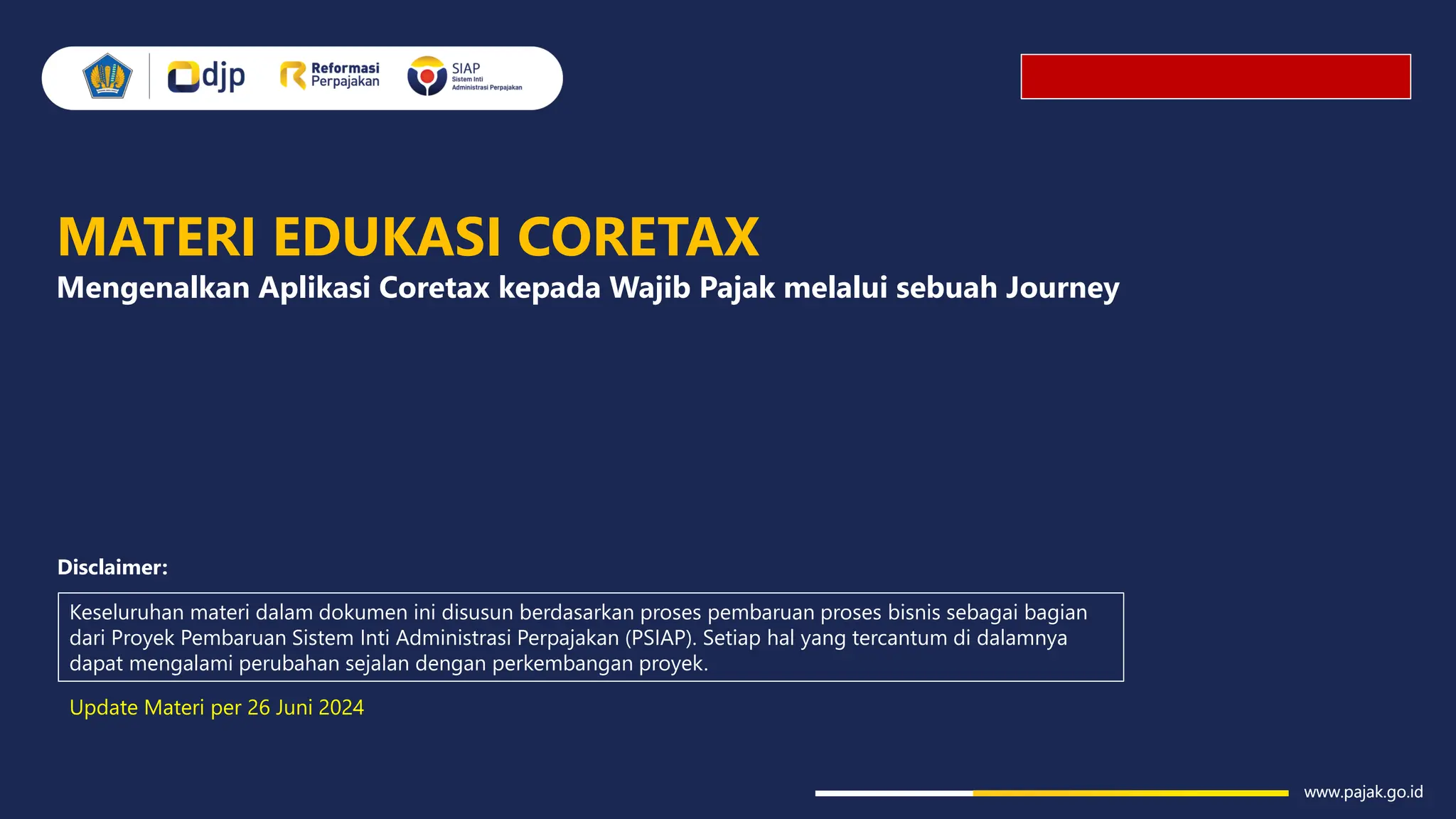 djp Reformasi Perpajakan SIAP Sistem Inti Administrasi Perpajakan

MATERI EDUKASI CORETAX

Mengenalkan Aplikasi Coretax kepada Wajib Pajak melalui sebuah Journey

Disclaimer:

Keseluruhan materi dalam dokumen ini disusun berdasarkan proses pembaruan proses bisnis sebagai bagian dari Proyek Pembaruan Sistem Inti Administrasi Perpajakan (PSIAP). Setiap hal yang tercantum di dalamnya dapat mengalami perubahan sejalan dengan perkembangan proyek.

Update Materi per 26 Juni 2024

www.pajak.go.id